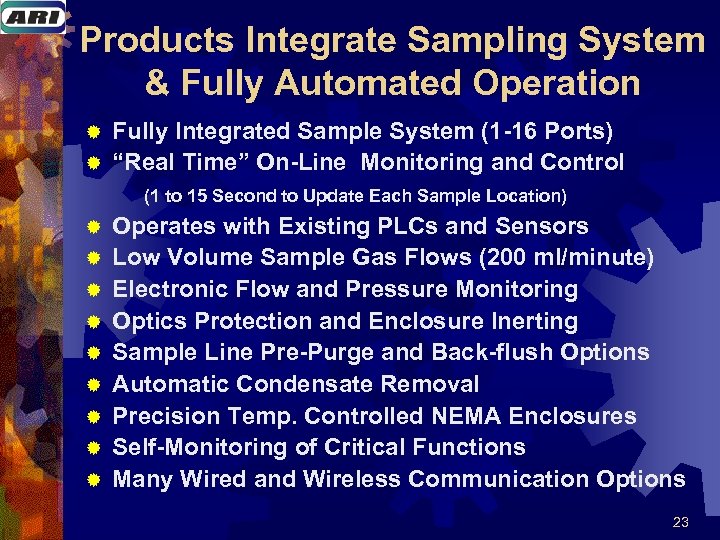 ARI

Products Integrate Sampling System & Fully Automated Operation

Fully Integrated Sample System (1-16 Ports)
“Real Time” On-Line Monitoring and Control
(1 to 15 Second to Update Each Sample Location)
Operates with Existing PLCs and Sensors
Low Volume Sample Gas Flows (200 ml/minute)
Electronic Flow and Pressure Monitoring
Optics Protection and Enclosure Inerting
Sample Line Pre-Purge and Back-flush Options
Automatic Condensate Removal
Precision Temp. Controlled NEMA Enclosures
Self-Monitoring of Critical Functions
Many Wired and Wireless Communication Options

23